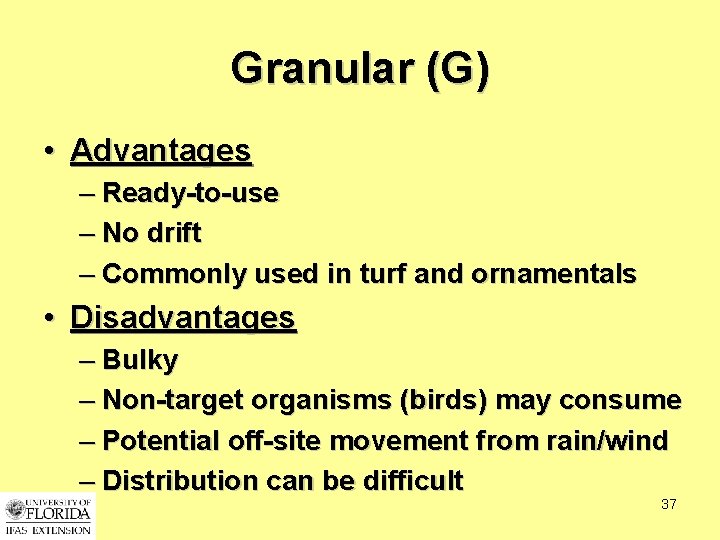 Granular (G)

• Advantages
– Ready-to-use
– No drift
– Commonly used in turf and ornamentals

• Disadvantages
– Bulky
– Non-target organisms (birds) may consume
– Potential off-site movement from rain/wind
– Distribution can be difficult

UNIVERSITY OF FLORIDA
IFAS EXTENSION

37